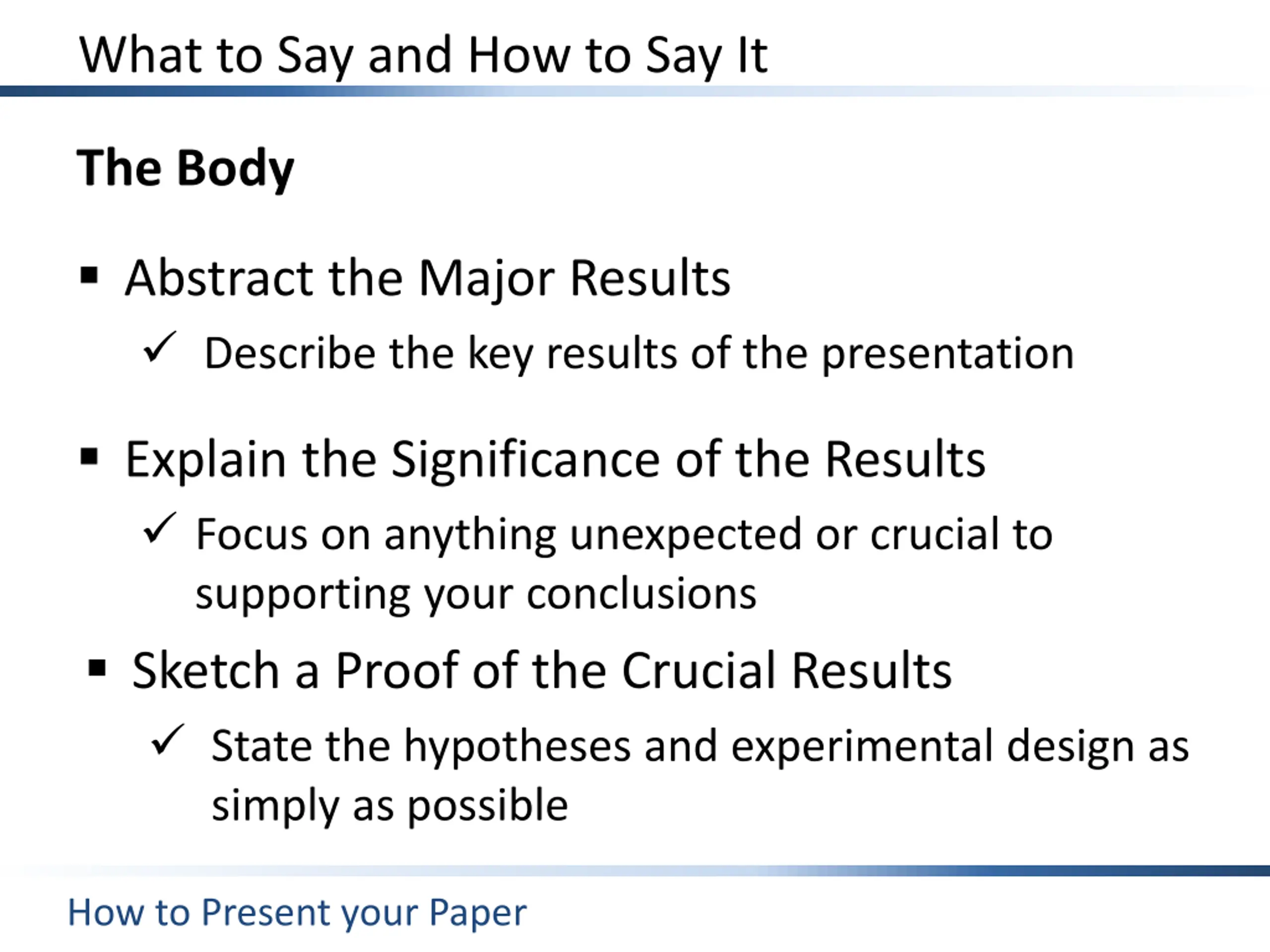 What to Say and How to Say It

The Body

▪ Abstract the Major Results

✓ Describe the key results of the presentation

▪ Explain the Significance of the Results

✓ Focus on anything unexpected or crucial to supporting your conclusions

▪ Sketch a Proof of the Crucial Results

✓ State the hypotheses and experimental design as simply as possible

How to Present your Paper